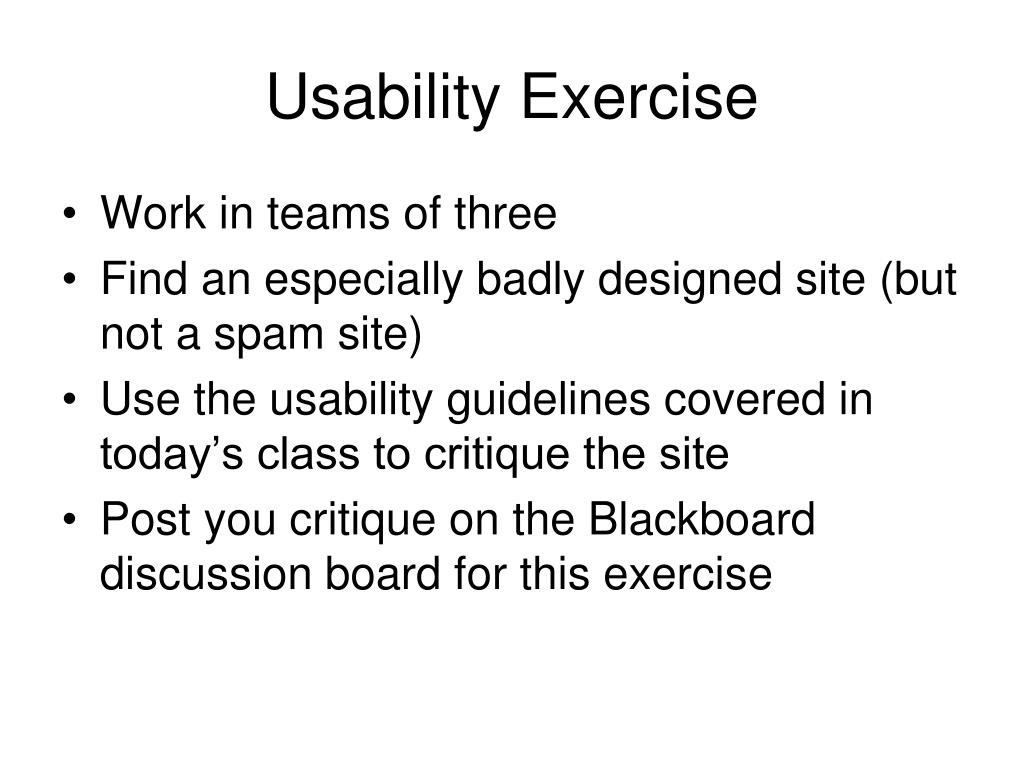 Usability Exercise

• Work in teams of three
• Find an especially badly designed site (but not a spam site)
• Use the usability guidelines covered in today’s class to critique the site
• Post you critique on the Blackboard discussion board for this exercise